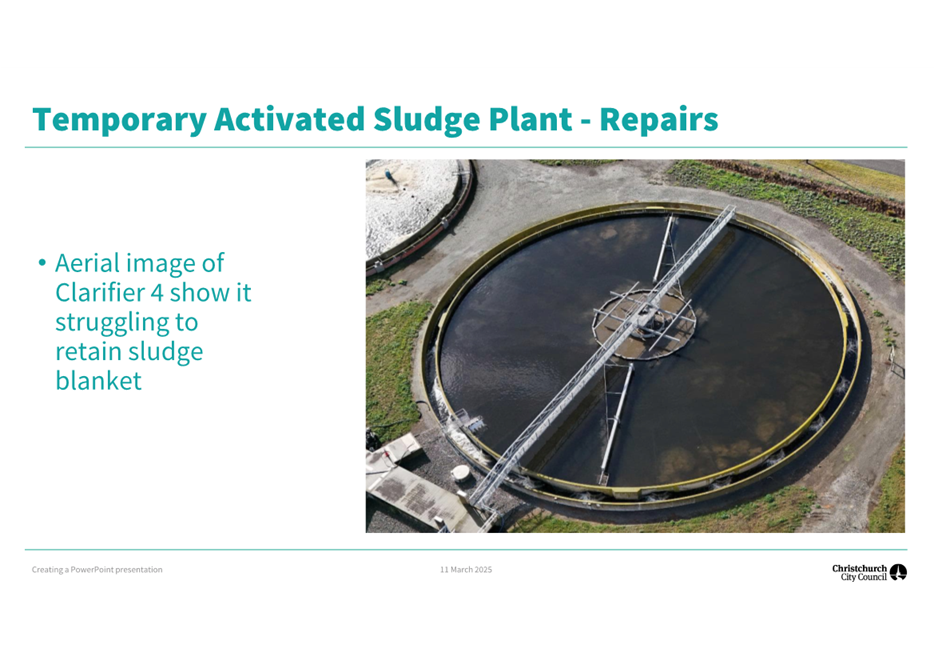 Temporary Activated Sludge Plant - Repairs

• Aerial image of Clarifier 4 show it struggling to retain sludge blanket

Creating a PowerPoint presentation

11 March 2025

Christchurch City Council